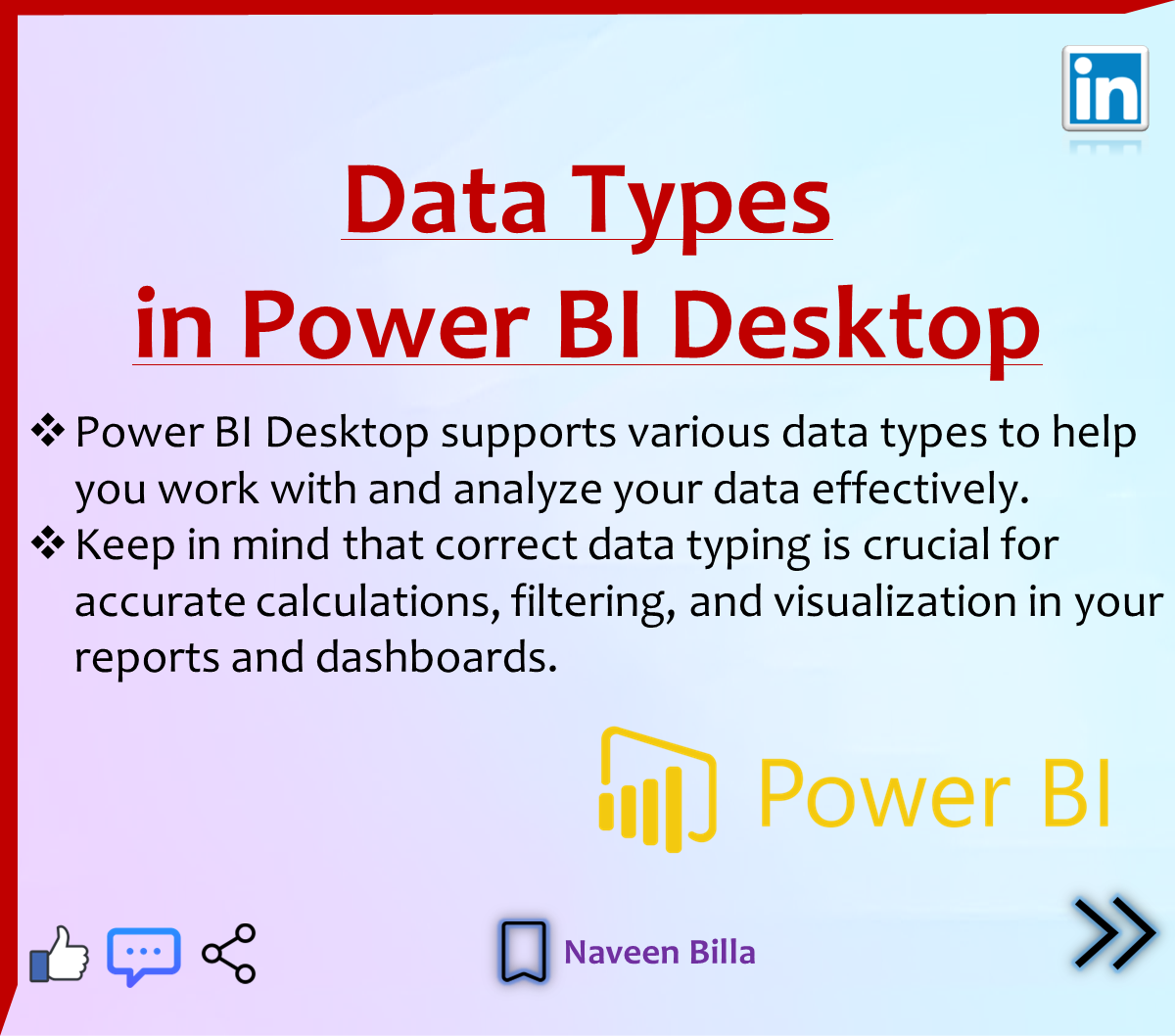 in

Data Types
in Power BI Desktop

❖ Power BI Desktop supports various data types to help you work with and analyze your data effectively.
❖ Keep in mind that correct data typing is crucial for accurate calculations, filtering, and visualization in your reports and dashboards.

Power BI

Naveen Billa